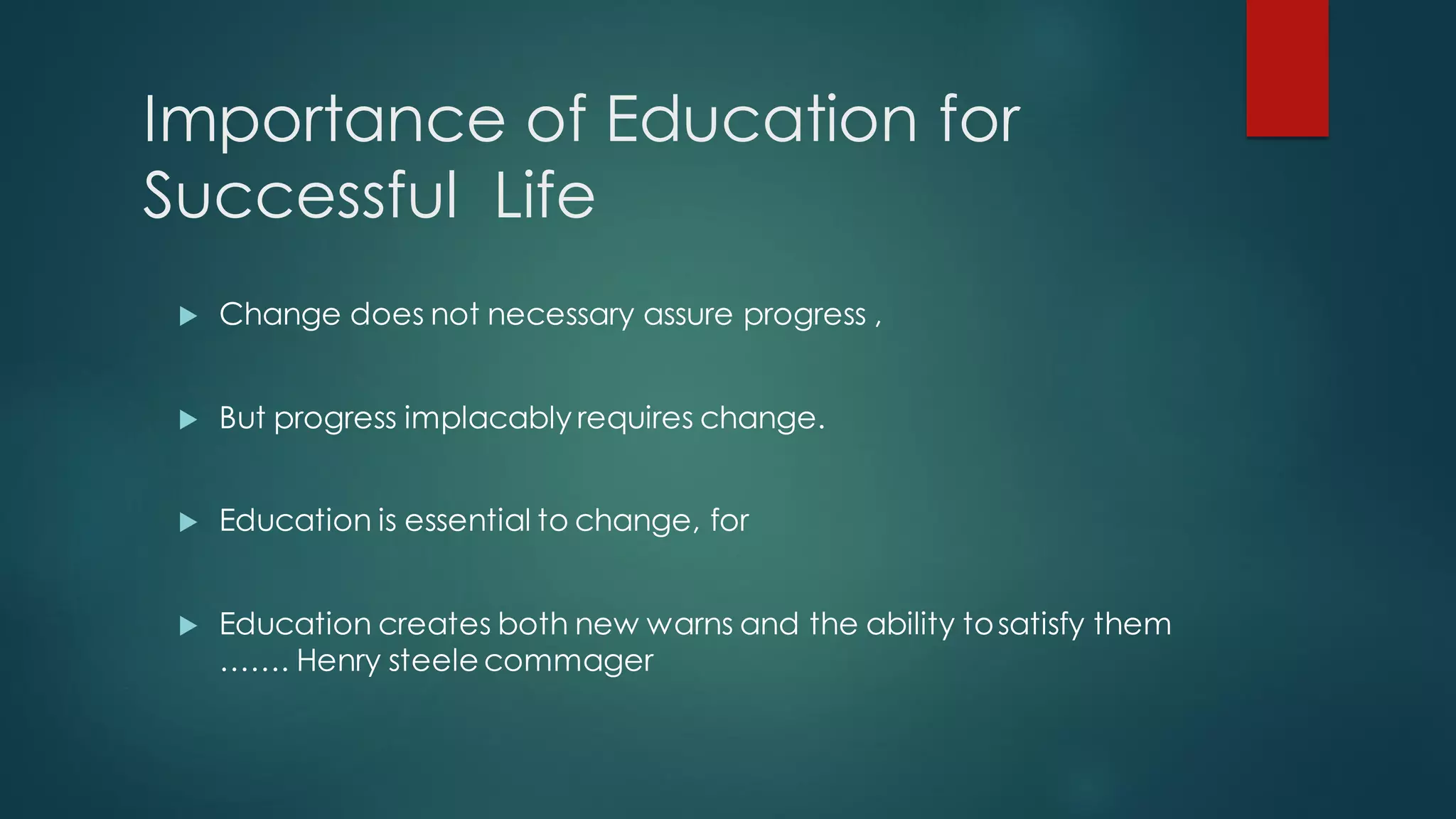 Importance of Education for Successful Life

Change does not necessary assure progress ,

But progress implacably requires change.

Education is essential to change, for

Education creates both new warns and the ability to satisfy them ……. Henry steele commager